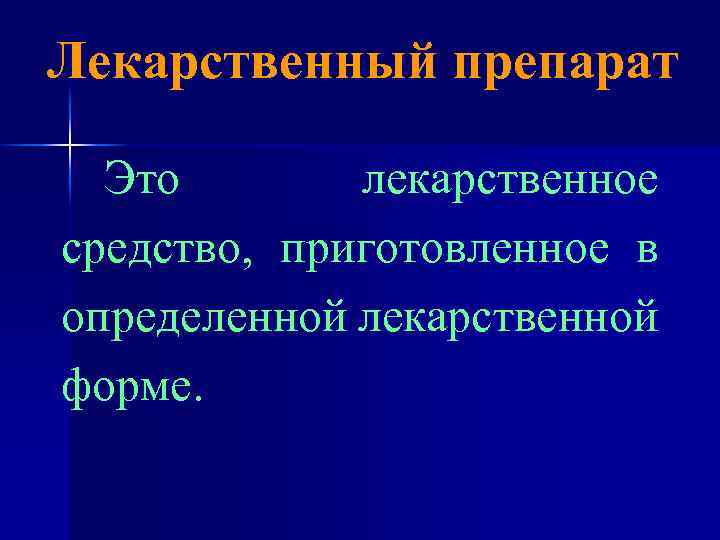 Лекарственный препарат

Это лекарственное средство, приготовленное в определенной лекарственной форме.